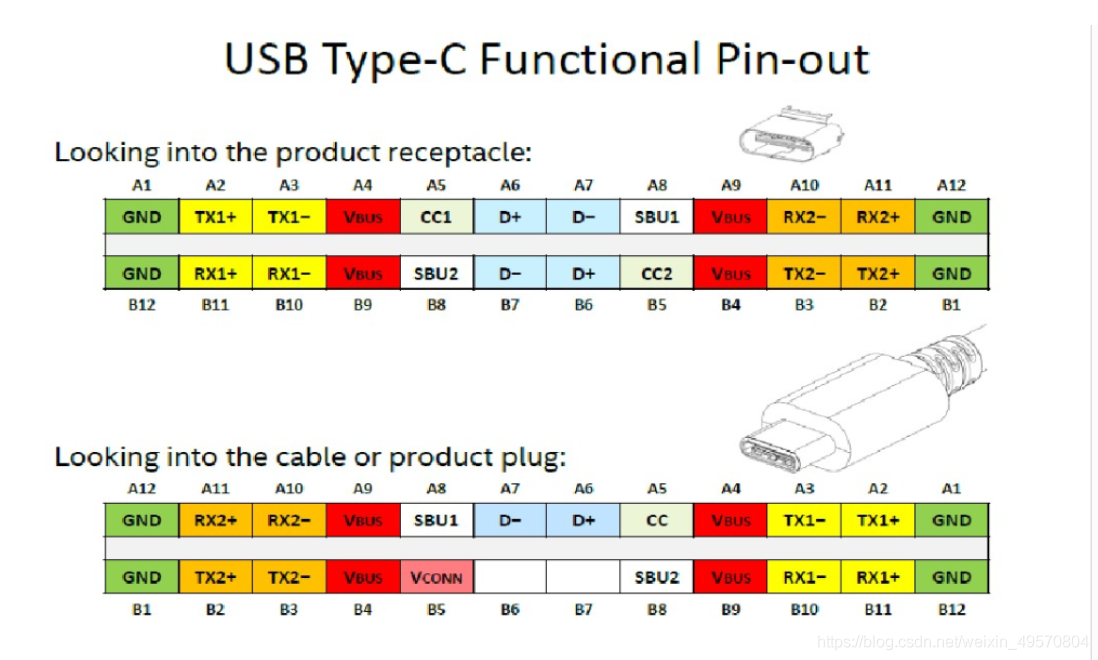 USB Type-C Functional Pin-out

Looking into the product receptacle:

| A1 | A2 | A3 | A4 | A5 | A6 | A7 | A8 | A9 | A10 | A11 | A12 |
|---|---|---|---|---|---|---|---|---|---|---|---|
| GND | TX1+ | TX1− | VBUS | CC1 | D+ | D− | SBU1 | VBUS | RX2− | RX2+ | GND |
| GND | RX1+ | RX1− | VBUS | SBU2 | D− | D+ | CC2 | VBUS | TX2− | TX2+ | GND |
| B12 | B11 | B10 | B9 | B8 | B7 | B6 | B5 | B4 | B3 | B2 | B1 |

Looking into the cable or product plug:

| A12 | A11 | A10 | A9 | A8 | A7 | A6 | A5 | A4 | A3 | A2 | A1 |
|---|---|---|---|---|---|---|---|---|---|---|---|
| GND | RX2+ | RX2− | VBUS | SBU1 | D− | D+ | CC | VBUS | TX1− | TX1+ | GND |
| GND | TX2+ | TX2− | VBUS | VCONN | | | SBU2 | VBUS | RX1− | RX1+ | GND |
| B1 | B2 | B3 | B4 | B5 | B6 | B7 | B8 | B9 | B10 | B11 | B12 |

https://blog.csdn.net/weixin_49570804